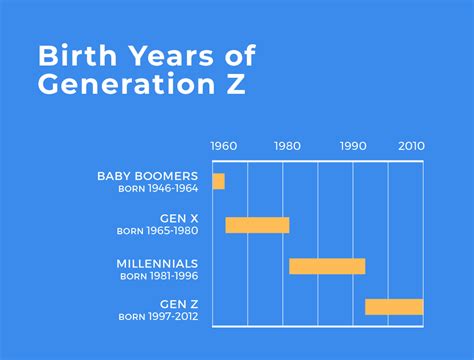 Birth Years of Generation Z

1960 1980 1990 2010

BABY BOOMERS
BORN 1946-1964

GEN X
BORN 1965-1980

MILLENNIALS
BORN 1981-1996

GEN Z
BORN 1997-2012